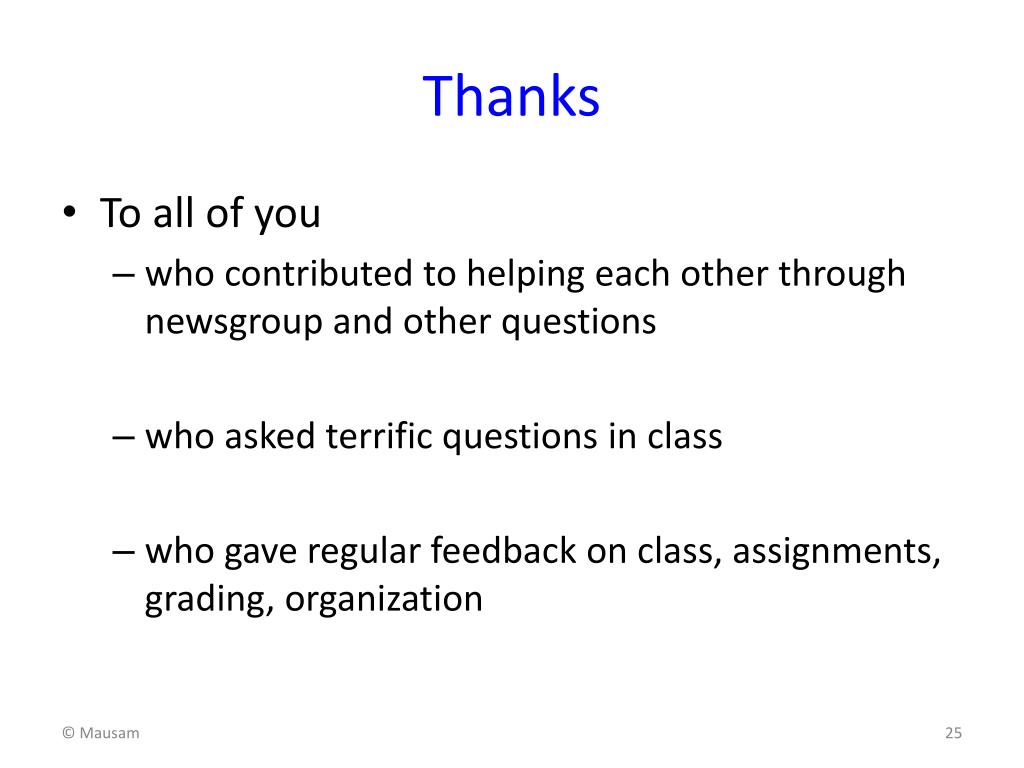 Thanks

• To all of you
– who contributed to helping each other through newsgroup and other questions

– who asked terrific questions in class

– who gave regular feedback on class, assignments, grading, organization

© Mausam

25